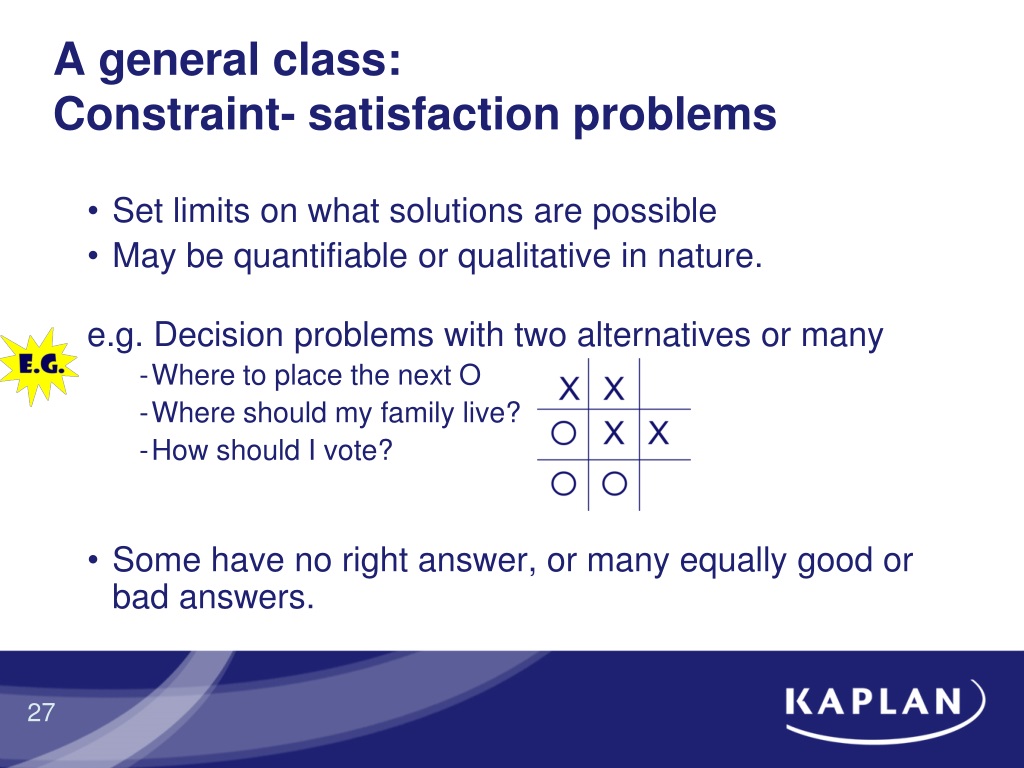 A general class:
Constraint- satisfaction problems

• Set limits on what solutions are possible
• May be quantifiable or qualitative in nature.

E.G.

e.g. Decision problems with two alternatives or many
- Where to place the next O
- Where should my family live?
- How should I vote?

| X | X |  |
|---|---|---|
| O | X | X |
| O | O |  |

• Some have no right answer, or many equally good or bad answers.

27

KAPLAN